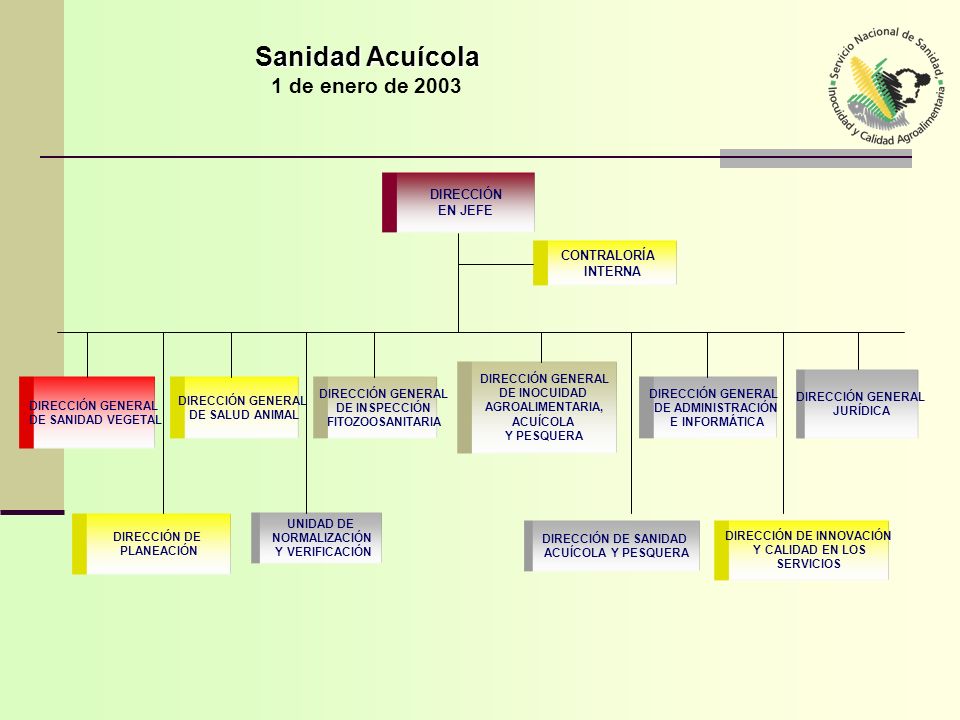 Sanidad Acuícola
1 de enero de 2003

Servicio Nacional de Sanidad, Inocuidad y Calidad Agroalimentaria

DIRECCIÓN EN JEFE

CONTRALORÍA INTERNA

DIRECCIÓN GENERAL DE SANIDAD VEGETAL

DIRECCIÓN GENERAL DE SALUD ANIMAL

DIRECCIÓN GENERAL DE INSPECCIÓN FITOZOOSANITARIA

DIRECCIÓN GENERAL DE INOCUIDAD AGROALIMENTARIA, ACUÍCOLA Y PESQUERA

DIRECCIÓN GENERAL DE ADMINISTRACIÓN E INFORMÁTICA

DIRECCIÓN GENERAL JURÍDICA

DIRECCIÓN DE PLANEACIÓN

UNIDAD DE NORMALIZACIÓN Y VERIFICACIÓN

DIRECCIÓN DE SANIDAD ACUÍCOLA Y PESQUERA

DIRECCIÓN DE INNOVACIÓN Y CALIDAD EN LOS SERVICIOS